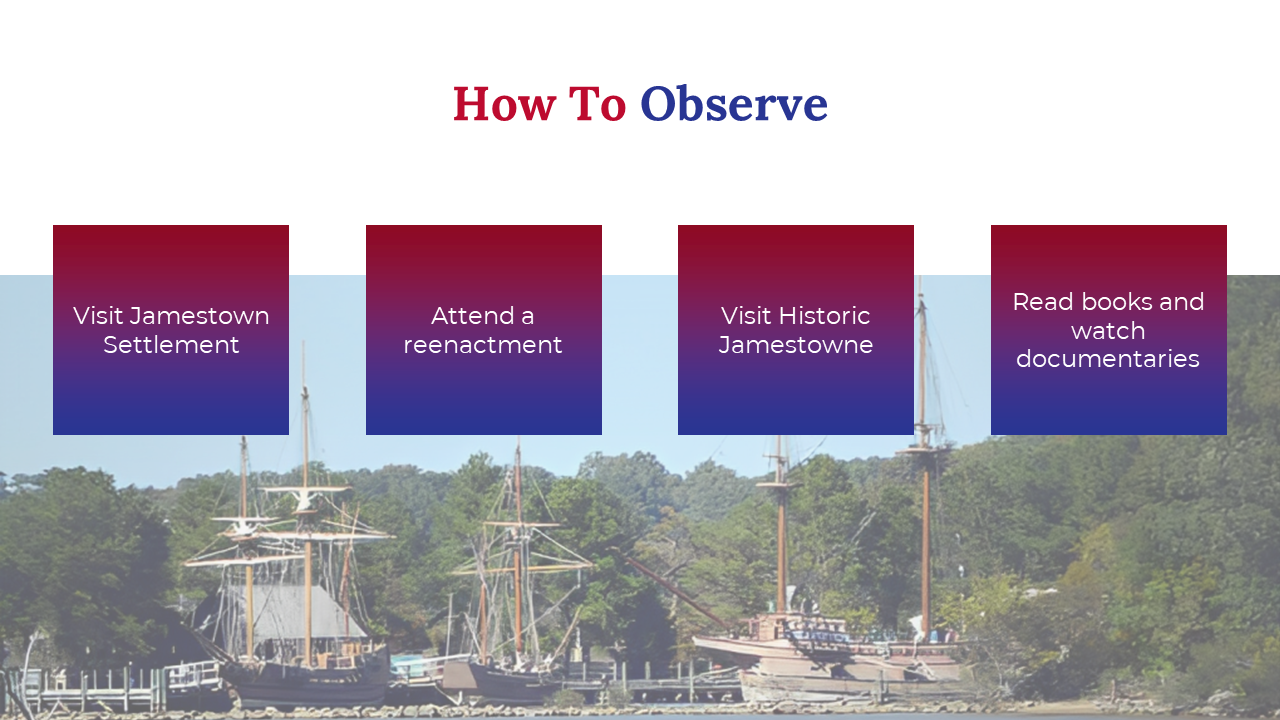 How To Observe

Visit Jamestown Settlement

Attend a reenactment

Visit Historic Jamestowne

Read books and watch documentaries